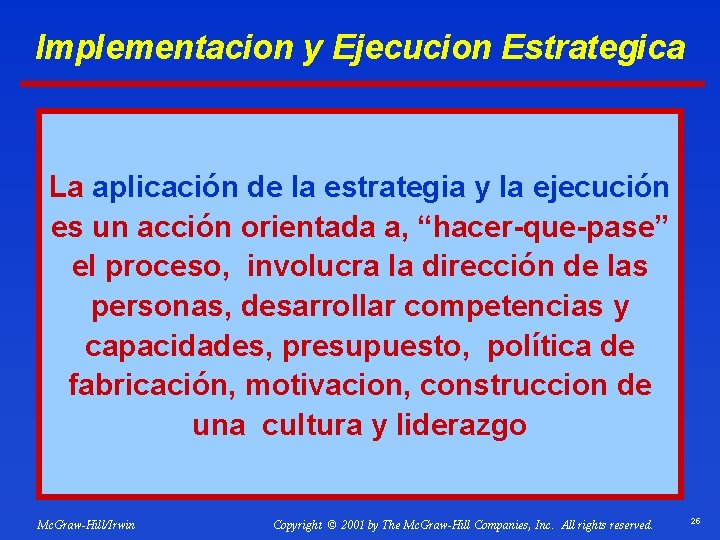 Implementacion y Ejecucion Estrategica

La aplicación de la estrategia y la ejecución es un acción orientada a, “hacer-que-pase” el proceso, involucra la dirección de las personas, desarrollar competencias y capacidades, presupuesto, política de fabricación, motivacion, construccion de una cultura y liderazgo

McGraw-Hill/Irwin

Copyright © 2001 by The McGraw-Hill Companies, Inc. All rights reserved.

26